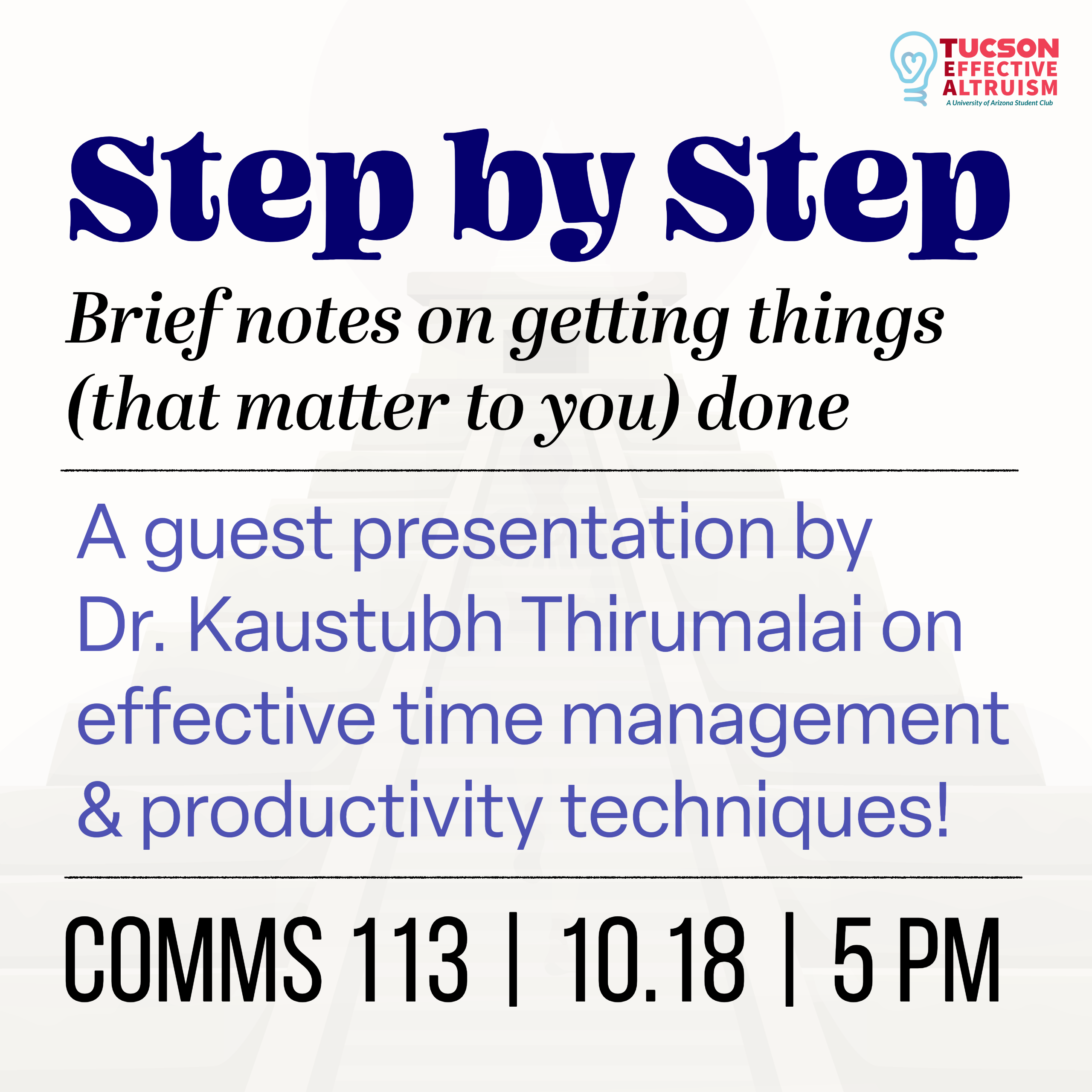 TUCSON EFFECTIVE ALTRUISM
A University of Arizona Student Club

Step by Step

Brief notes on getting things (that matter to you) done

A guest presentation by Dr. Kaustubh Thirumalai on effective time management & productivity techniques!

COMMS 113 | 10.18 | 5 PM